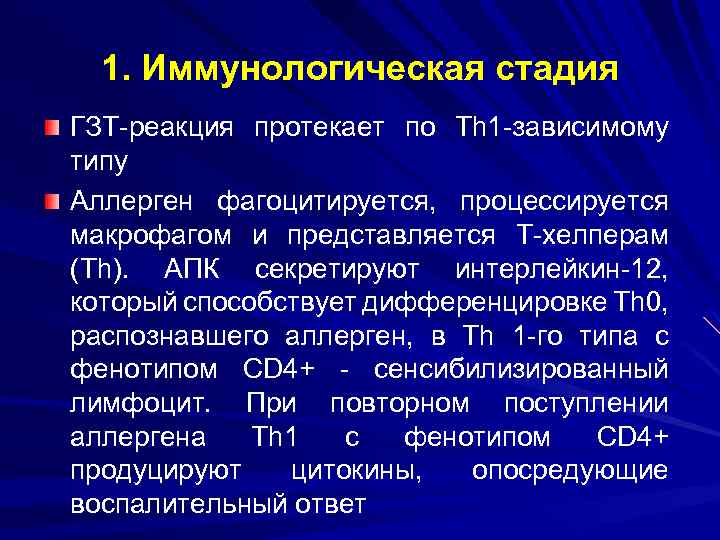 1. Иммунологическая стадия

ГЗТ-реакция протекает по Th1-зависимому типу

Аллерген фагоцитируется, процессируется макрофагом и представляется Т-хелперам (Th). АПК секретируют интерлейкин-12, который способствует дифференцировке Th0, распознавшего аллерген, в Th 1-го типа с фенотипом CD4+ - сенсибилизированный лимфоцит. При повторном поступлении аллергена Th1 с фенотипом CD4+ продуцируют цитокины, опосредующие воспалительный ответ